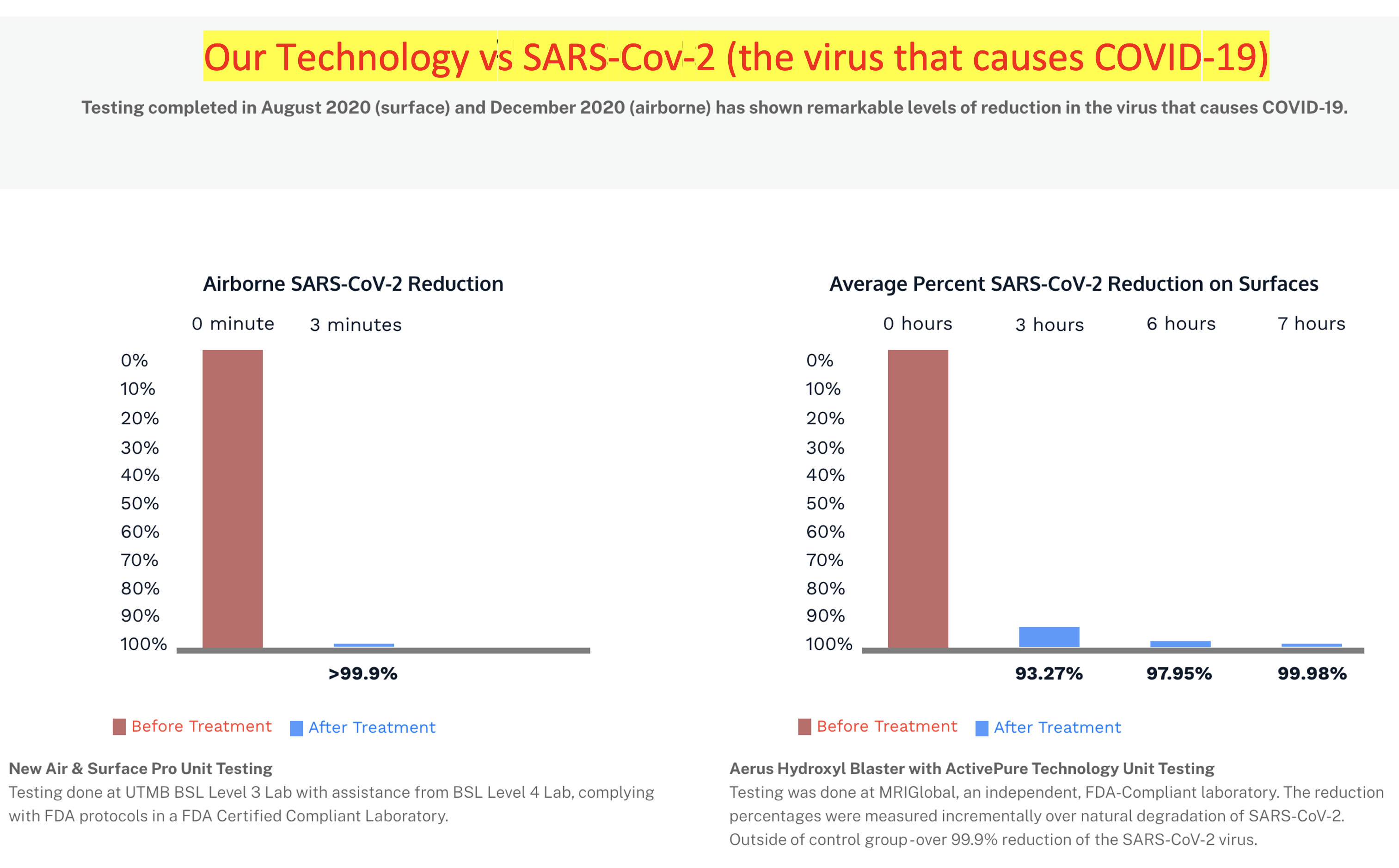 Our Technology vs SARS-Cov-2 (the virus that causes COVID-19)

Testing completed in August 2020 (surface) and December 2020 (airborne) has shown remarkable levels of reduction in the virus that causes COVID-19.

Airborne SARS-CoV-2 Reduction

0 minute 3 minutes

0%
10%
20%
30%
40%
50%
60%
70%
80%
90%
100%

>99.9%

Before Treatment After Treatment

New Air & Surface Pro Unit Testing
Testing done at UTMB BSL Level 3 Lab with assistance from BSL Level 4 Lab, complying with FDA protocols in a FDA Certified Compliant Laboratory.

Average Percent SARS-CoV-2 Reduction on Surfaces

0 hours 3 hours 6 hours 7 hours

0%
10%
20%
30%
40%
50%
60%
70%
80%
90%
100%

93.27% 97.95% 99.98%

Before Treatment After Treatment

Aerus Hydroxyl Blaster with ActivePure Technology Unit Testing
Testing was done at MRIGlobal, an independent, FDA-Compliant laboratory. The reduction percentages were measured incrementally over natural degradation of SARS-CoV-2. Outside of control group -over 99.9% reduction of the SARS-CoV-2 virus.